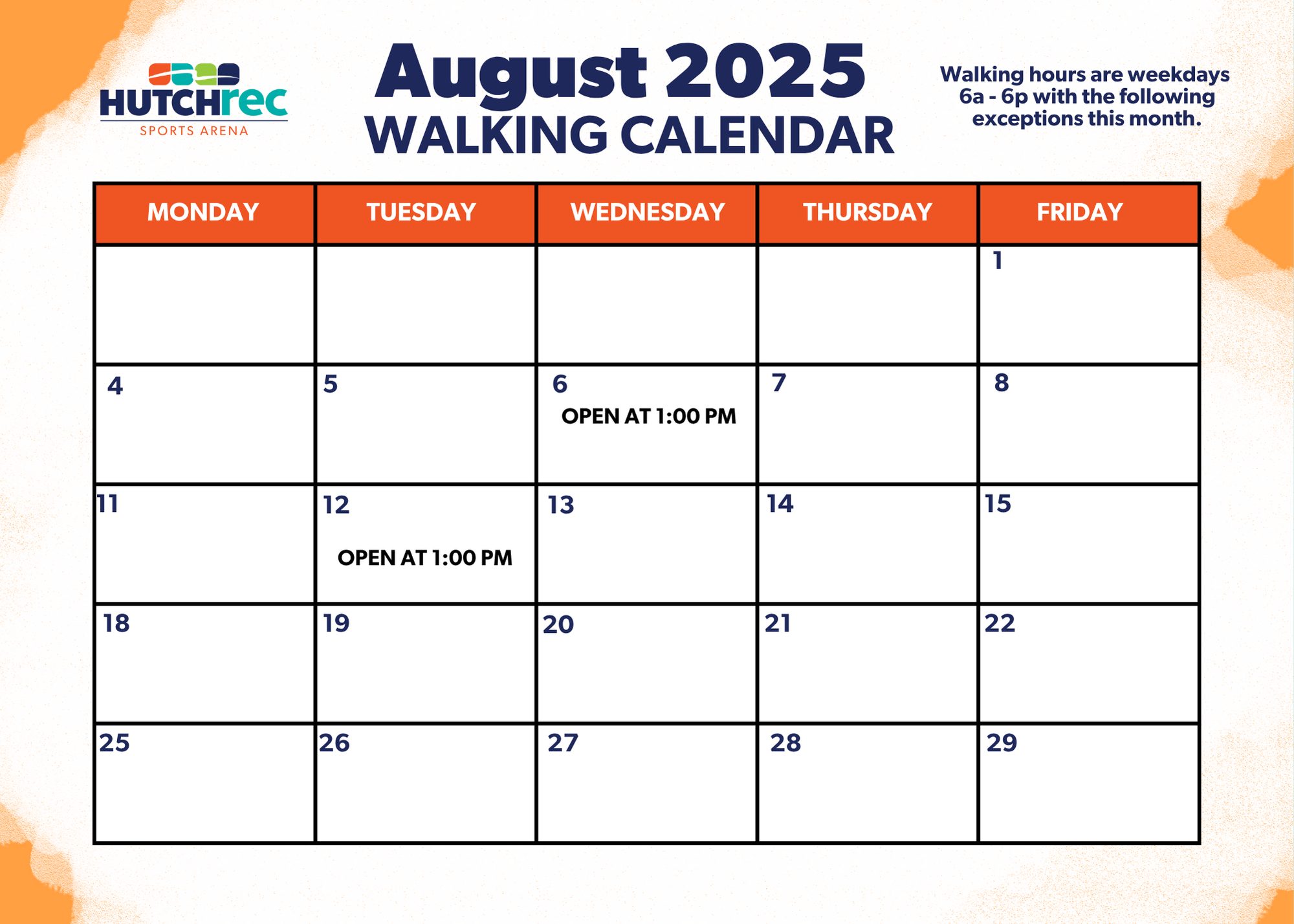 HUTCHrec
SPORTS ARENA

August 2025
WALKING CALENDAR

Walking hours are weekdays 6a - 6p with the following exceptions this month.

| MONDAY | TUESDAY | WEDNESDAY | THURSDAY | FRIDAY |
|---|---|---|---|---|
| | | | | 1 |
| 4 | 5 | 6 OPEN AT 1:00 PM | 7 | 8 |
| 11 | 12 OPEN AT 1:00 PM | 13 | 14 | 15 |
| 18 | 19 | 20 | 21 | 22 |
| 25 | 26 | 27 | 28 | 29 |